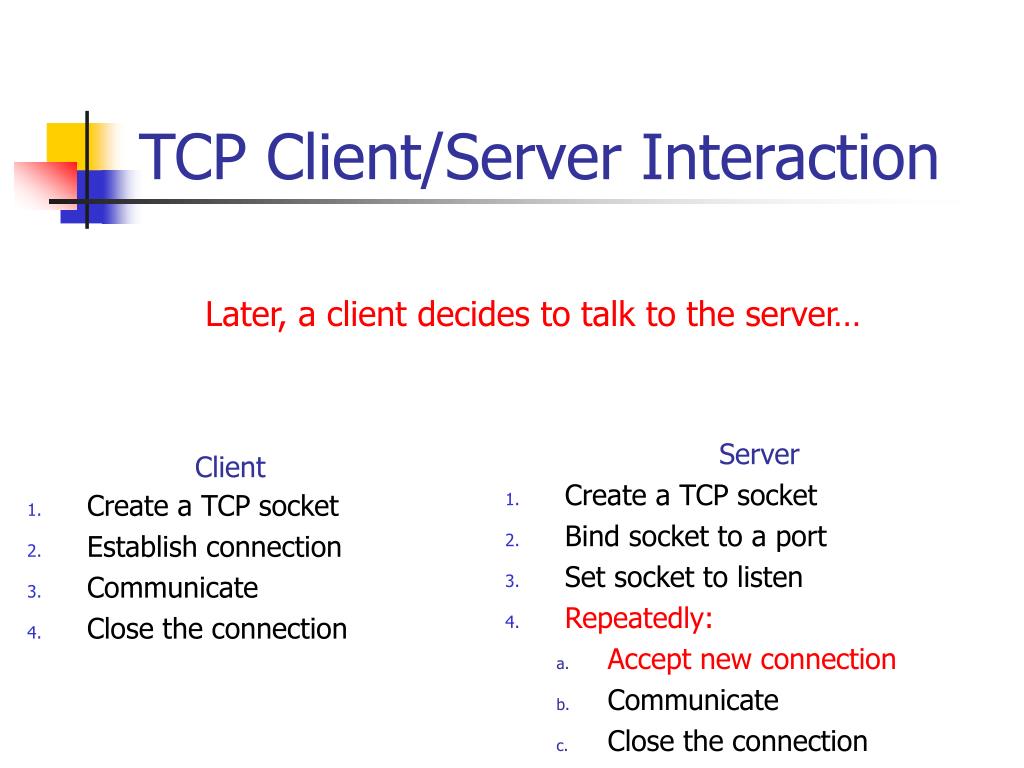 TCP Client/Server Interaction

Later, a client decides to talk to the server…

Client
1. Create a TCP socket
2. Establish connection
3. Communicate
4. Close the connection

Server
1. Create a TCP socket
2. Bind socket to a port
3. Set socket to listen
4. Repeatedly:
a. Accept new connection
b. Communicate
c. Close the connection